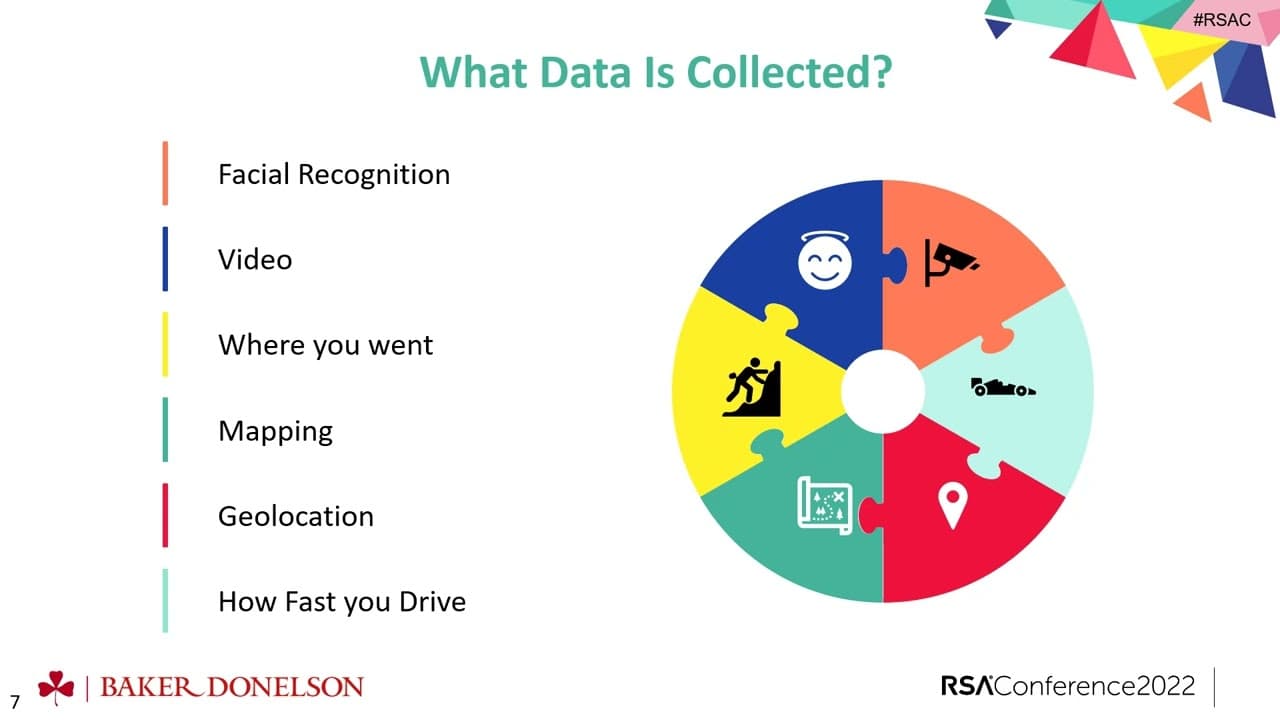 #RSAC

What Data Is Collected?

Facial Recognition

Video

Where you went

Mapping

Geolocation

How Fast you Drive

7

BAKER DONELSON

RSAConference2022